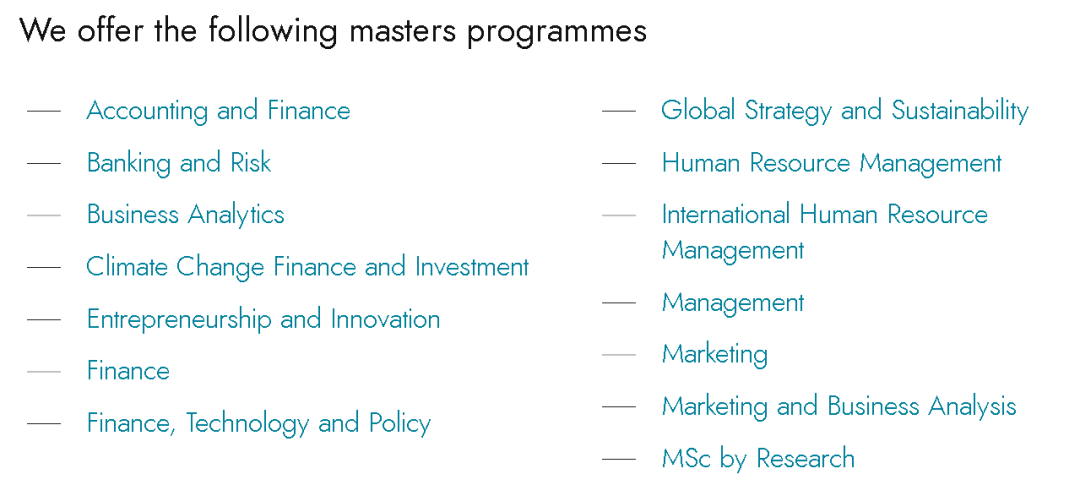 We offer the following masters programmes

— Accounting and Finance
— Banking and Risk
— Business Analytics
— Climate Change Finance and Investment
— Entrepreneurship and Innovation
— Finance
— Finance, Technology and Policy

— Global Strategy and Sustainability
— Human Resource Management
— International Human Resource Management
— Management
— Marketing
— Marketing and Business Analysis
— MSc by Research